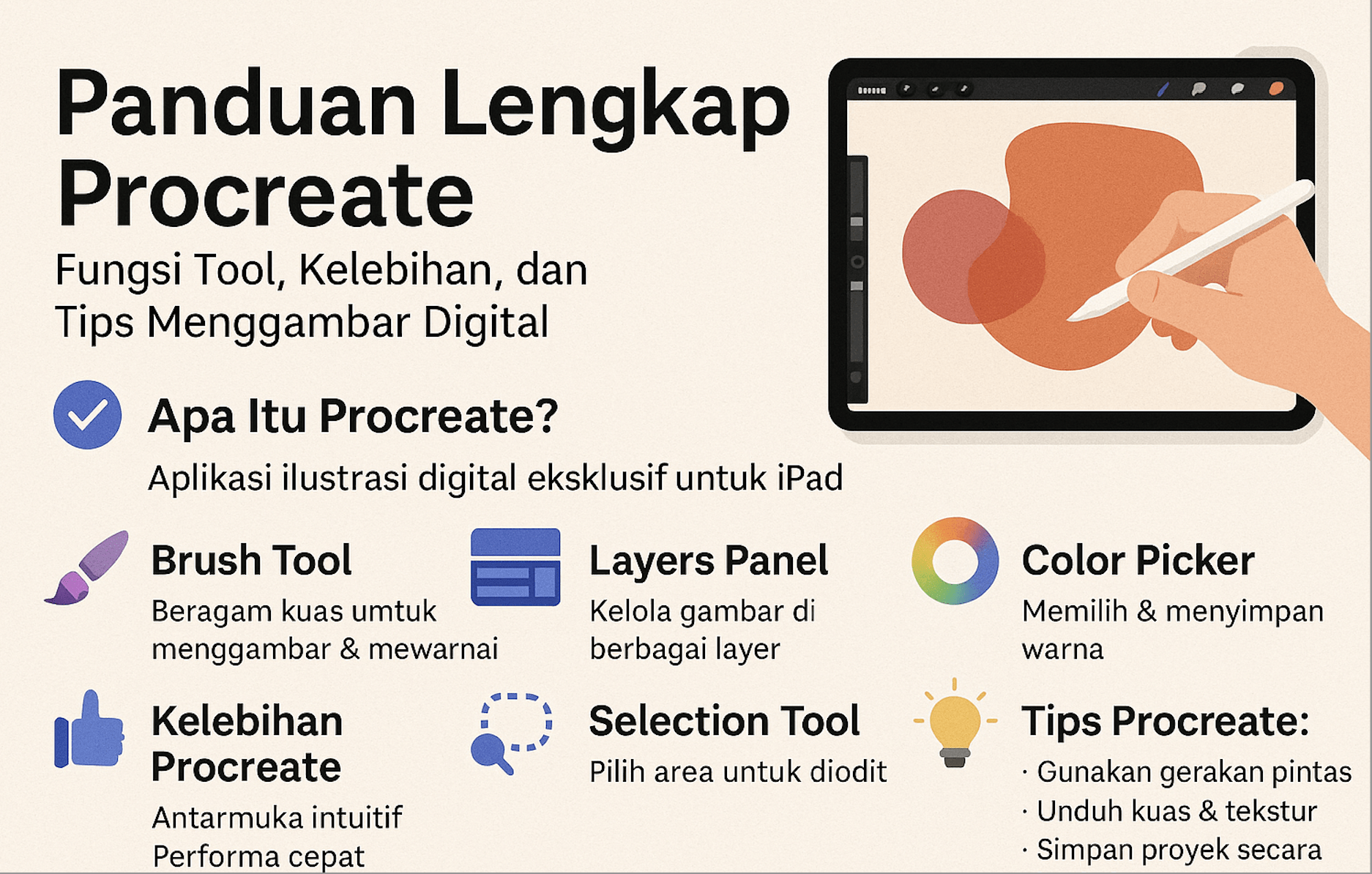 Panduan Lengkap Procreate

Fungsi Tool, Kelebihan, dan Tips Menggambar Digital

Apa Itu Procreate?

Aplikasi ilustrasi digital eksklusif untuk iPad

Brush Tool

Beragam kuas umtuk menggambar & mewarnai

Layers Panel

Kelola gambar di berbagai layer

Color Picker

Memilih & menyimpan warna

Kelebihan Procreate

Antarmuka intuitif
Performa cepat

Selection Tool

Pilih area untuk diodit

Tips Procreate:

· Gunakan gerakan pintas
· Unduh kuas & tekstur
· Simpan proyek secara